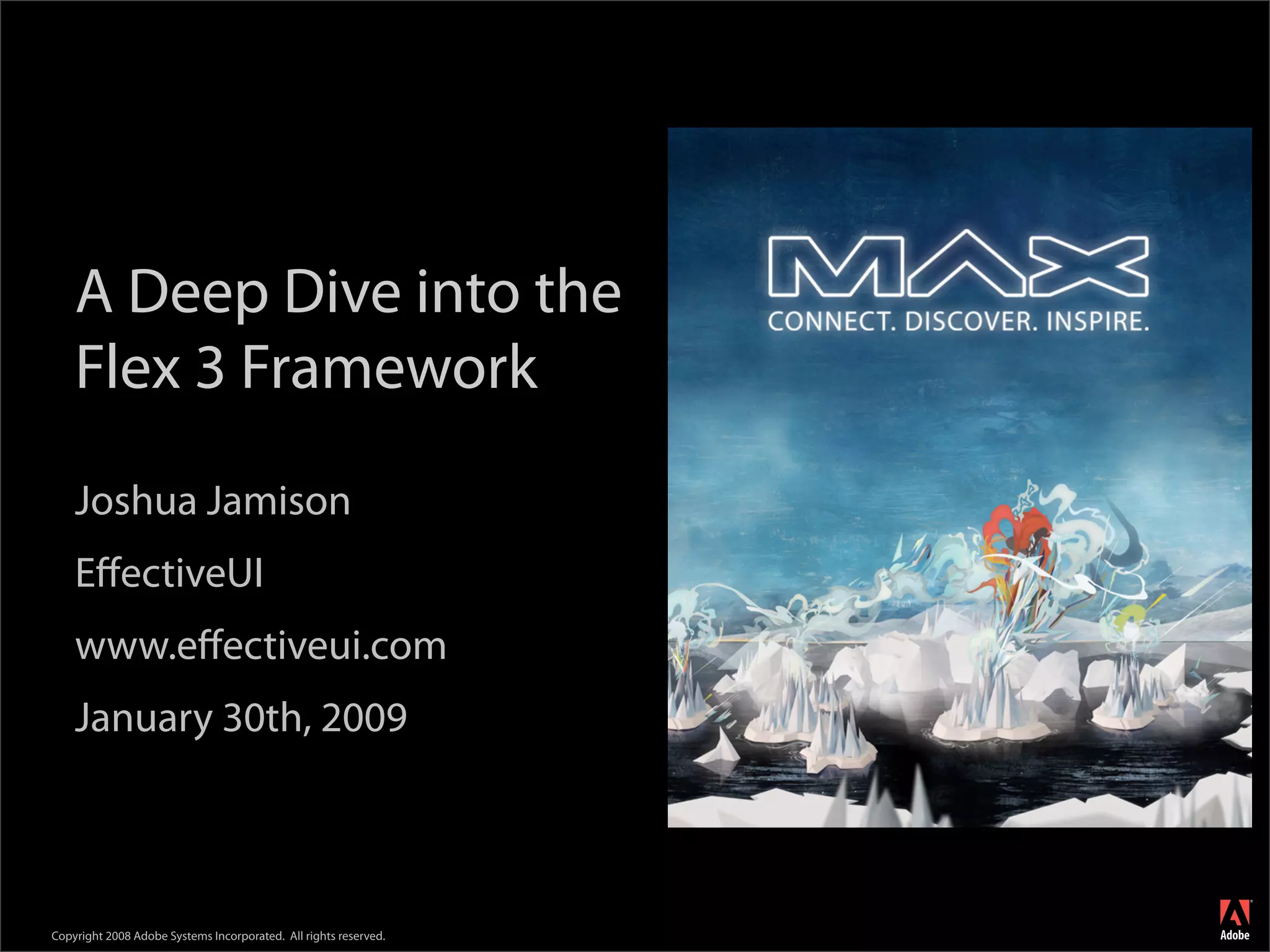 A Deep Dive into the Flex 3 Framework

Joshua Jamison

EffectiveUI

www.effectiveui.com

January 30th, 2009

MAX

CONNECT. DISCOVER. INSPIRE.

Copyright 2008 Adobe Systems Incorporated. All rights reserved.

Adobe